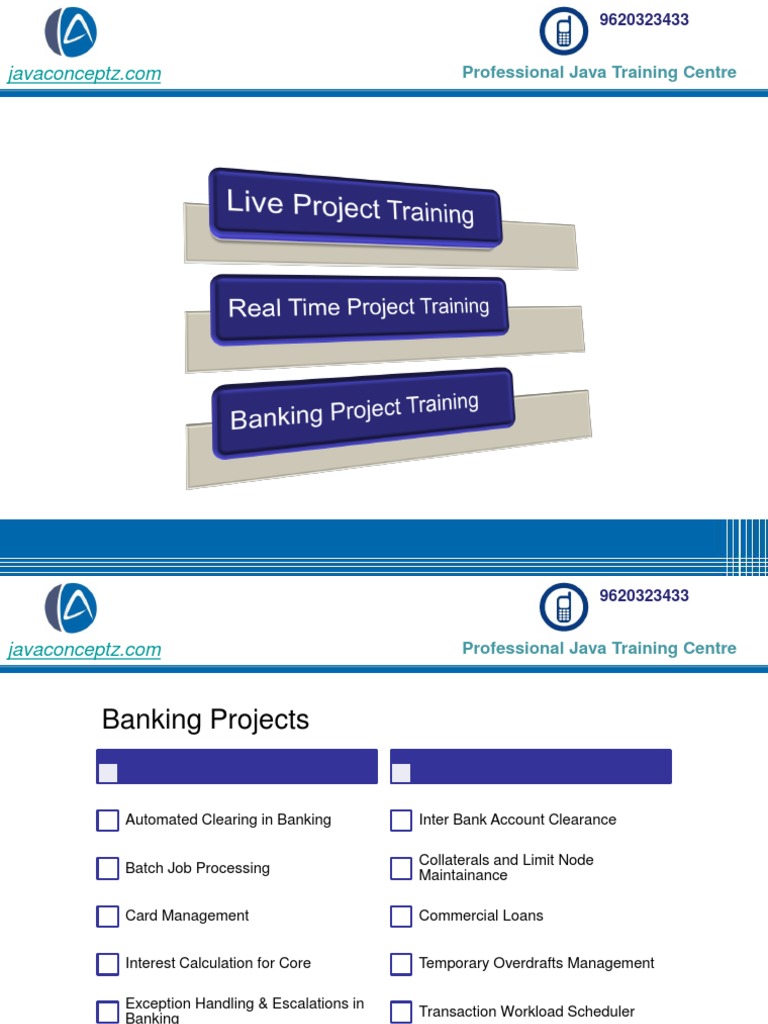 javaconceptz.com

9620323433

Professional Java Training Centre

Live Project Training

Real Time Project Training

Banking Project Training

javaconceptz.com

9620323433

Professional Java Training Centre

Banking Projects

Automated Clearing in Banking

Batch Job Processing

Card Management

Interest Calculation for Core

Exception Handling & Escalations in Banking

Inter Bank Account Clearance

Collaterals and Limit Node Maintainance

Commercial Loans

Temporary Overdrafts Management

Transaction Workload Scheduler